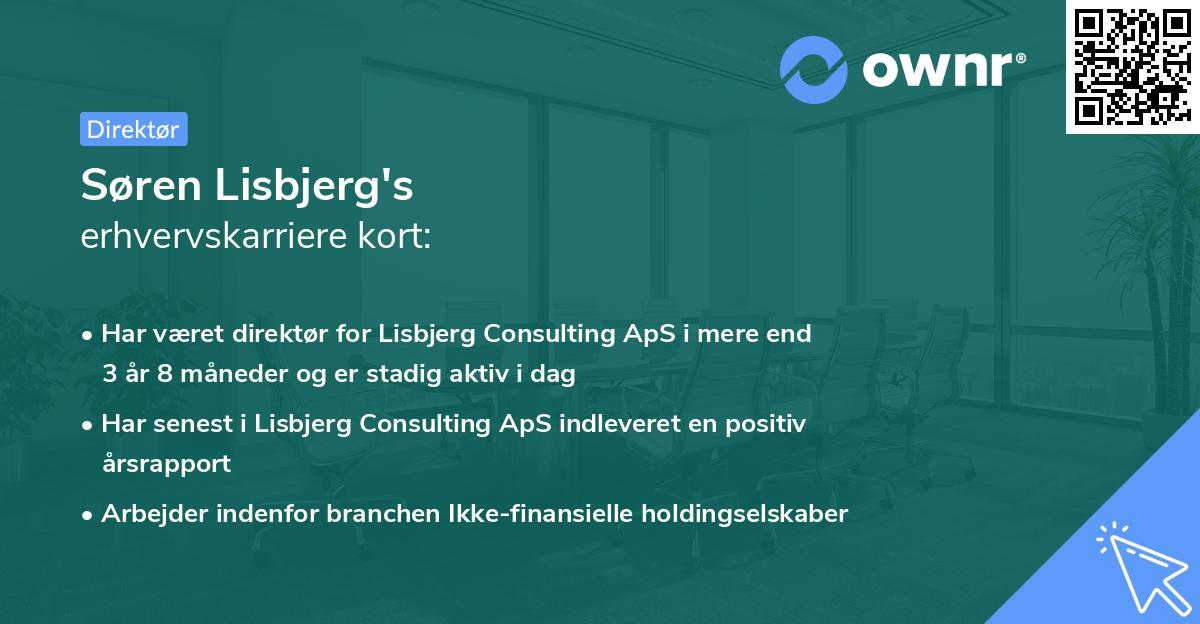 ownr®

Direktør

Søren Lisbjerg's
erhvervskarriere kort:

• Har været direktør for Lisbjerg Consulting ApS i mere end 3 år 8 måneder og er stadig aktiv i dag

• Har senest i Lisbjerg Consulting ApS indleveret en positiv årsrapport

• Arbejder indenfor branchen Ikke-finansielle holdingselskaber